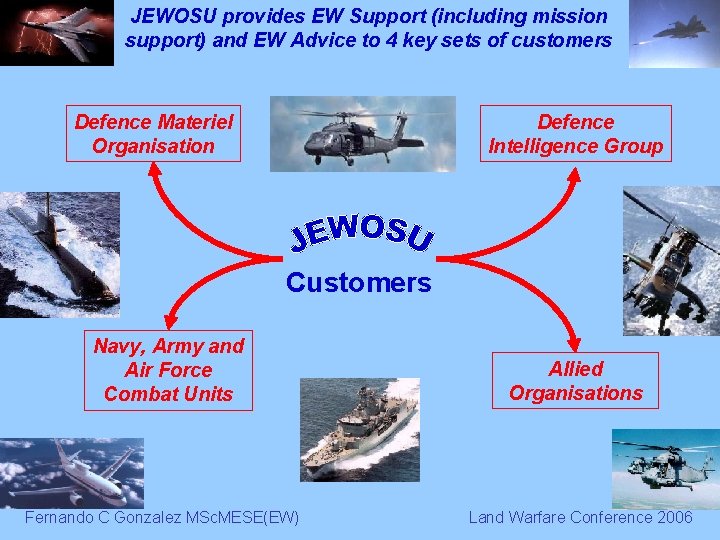 JEWOSU provides EW Support (including mission support) and EW Advice to 4 key sets of customers

Defence Materiel Organisation

Defence Intelligence Group

JEWOSU

Customers

Navy, Army and Air Force Combat Units

Allied Organisations

Fernando C Gonzalez MScMESE(EW)

Land Warfare Conference 2006